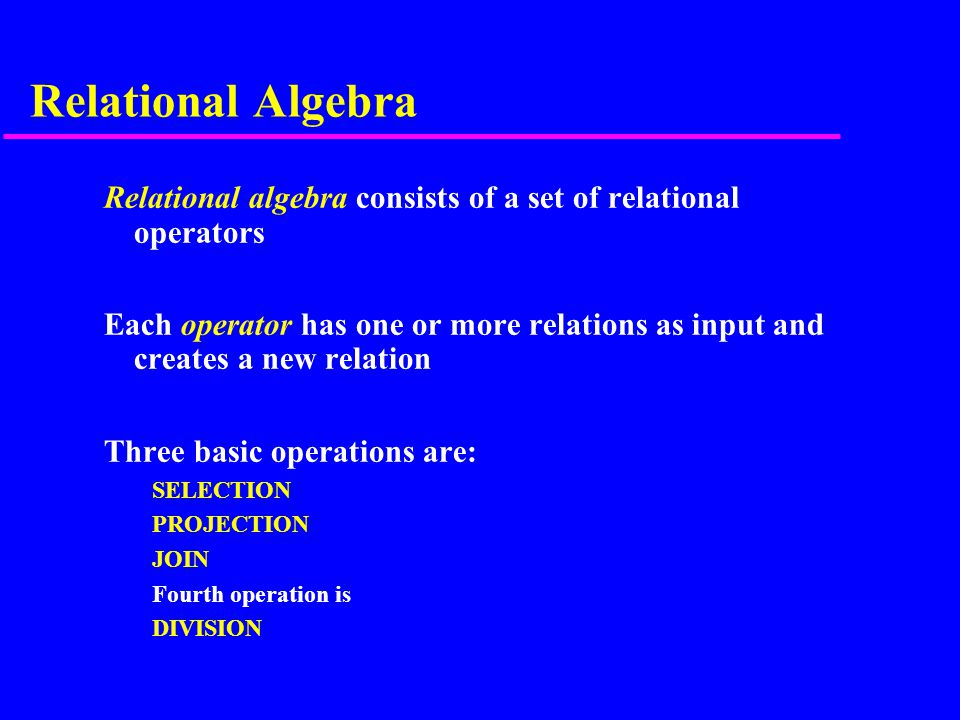 Relational Algebra

Relational algebra consists of a set of relational operators

Each operator has one or more relations as input and creates a new relation

Three basic operations are:

SELECTION

PROJECTION

JOIN

Fourth operation is

DIVISION